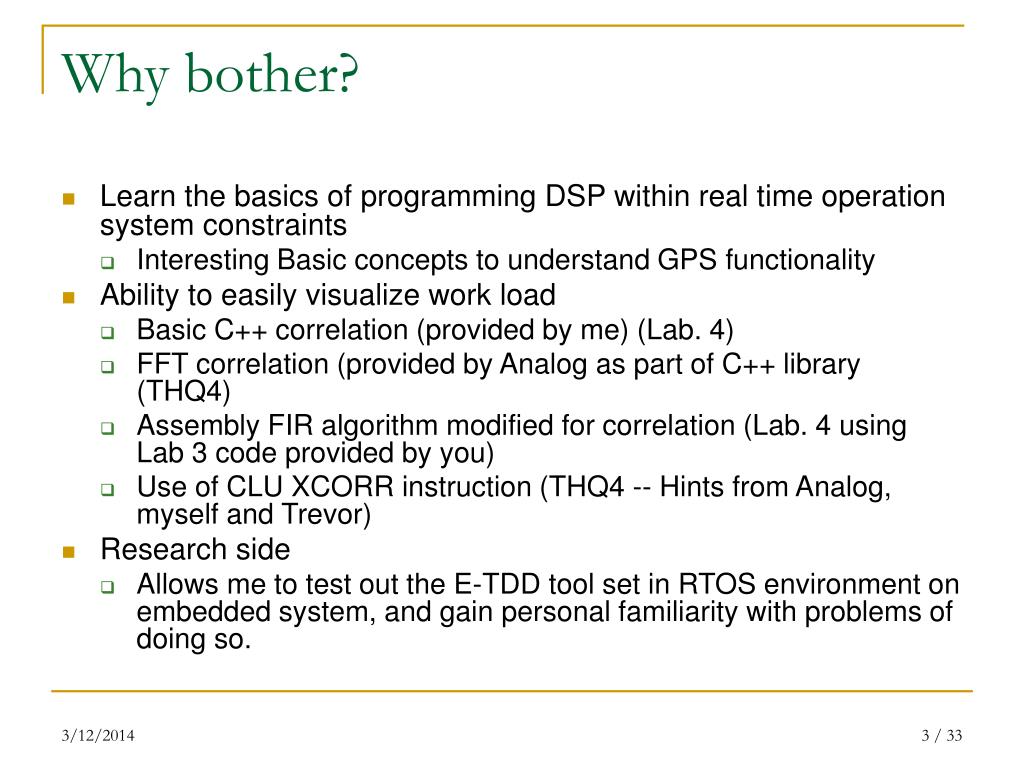 Why bother?

Learn the basics of programming DSP within real time operation system constraints

Interesting Basic concepts to understand GPS functionality

Ability to easily visualize work load

Basic C++ correlation (provided by me) (Lab. 4)

FFT correlation (provided by Analog as part of C++ library (THQ4)

Assembly FIR algorithm modified for correlation (Lab. 4 using Lab 3 code provided by you)

Use of CLU XCORR instruction (THQ4 -- Hints from Analog, myself and Trevor)

Research side

Allows me to test out the E-TDD tool set in RTOS environment on embedded system, and gain personal familiarity with problems of doing so.

3/12/2014

3 / 33